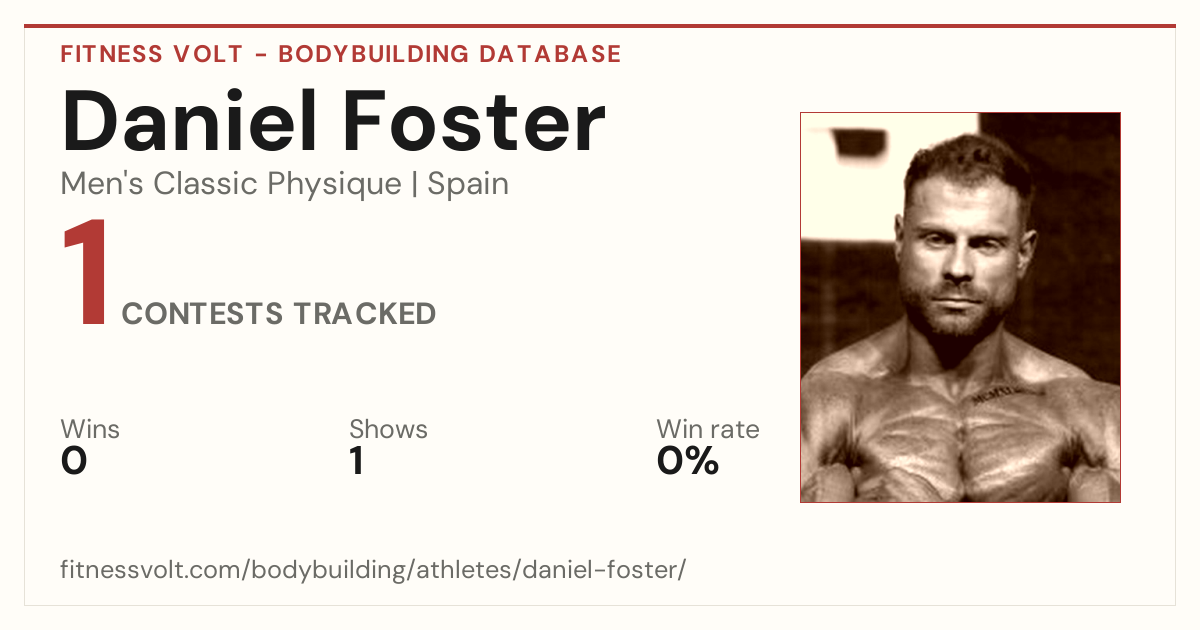 FITNESS VOLT - BODYBUILDING DATABASE

Daniel Foster

Men's Classic Physique | Spain

1 CONTESTS TRACKED

Wins
0

Shows
1

Win rate
0%

fitnessvolt.com/bodybuilding/athletes/daniel-foster/